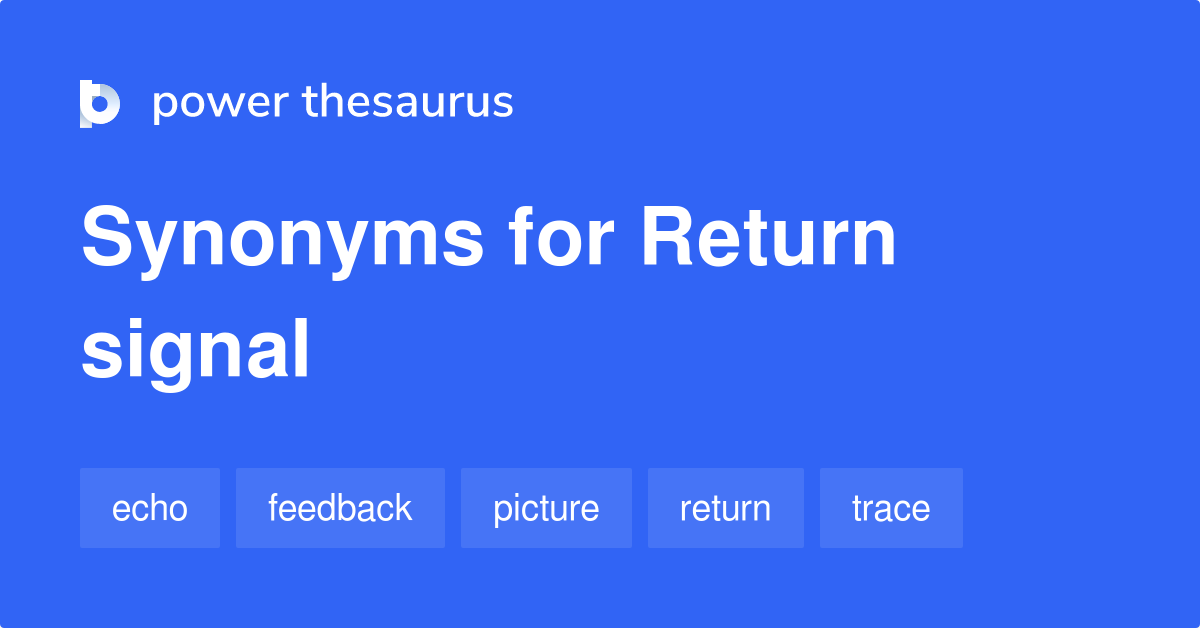 power thesaurus

Synonyms for Return signal

echo feedback picture return trace